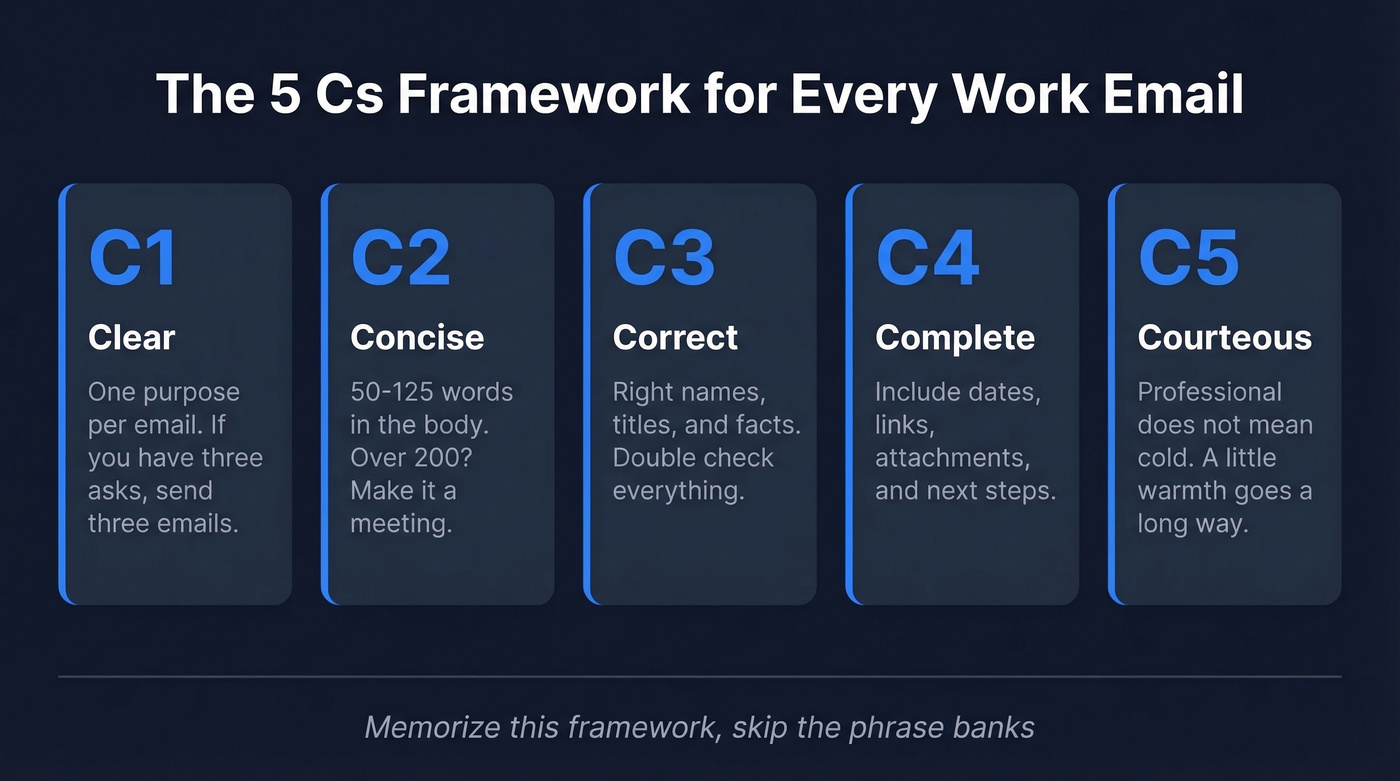 The 5 Cs Framework for Every Work Email

C1
Clear
One purpose per email. If you have three asks, send three emails.

C2
Concise
50-125 words in the body. Over 200? Make it a meeting.

C3
Correct
Right names, titles, and facts. Double check everything.

C4
Complete
Include dates, links, attachments, and next steps.

C5
Courteous
Professional does not mean cold. A little warmth goes a long way.

Memorize this framework, skip the phrase banks